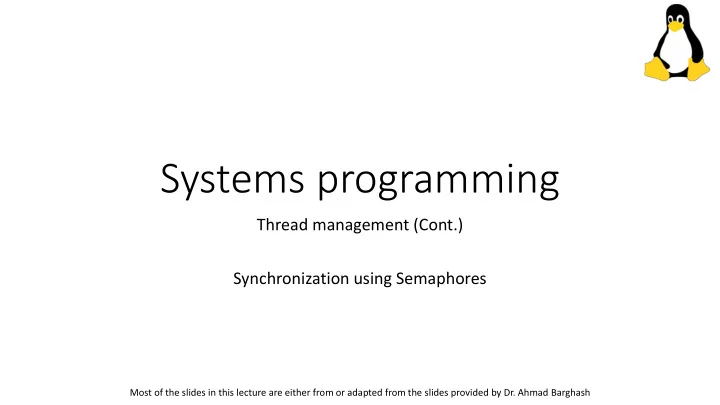 Systems programming

Thread management (Cont.)

Synchronization using Semaphores

Most of the slides in this lecture are either from or adapted from the slides provided by Dr. Ahmad Barghash